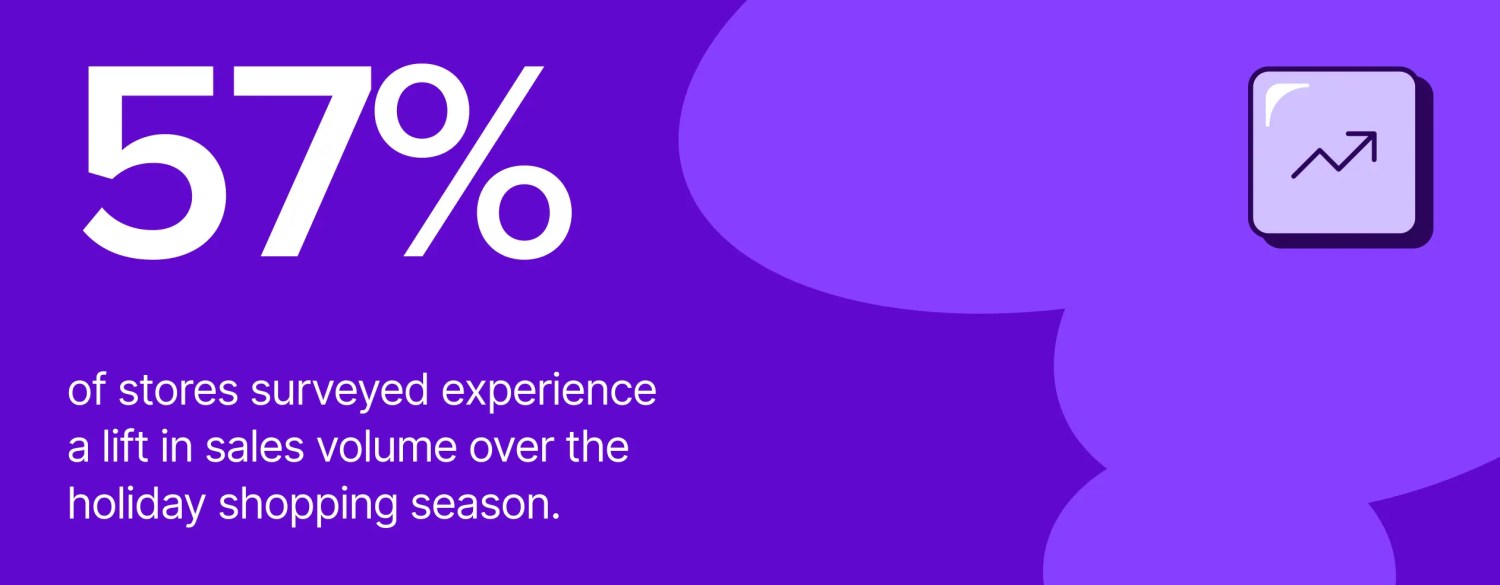 57%

of stores surveyed experience a lift in sales volume over the holiday shopping season.